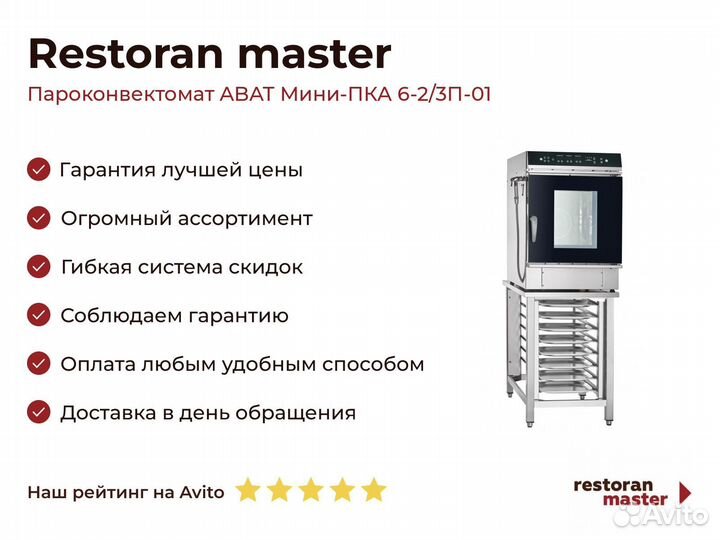 Restoran master

Пароконвектомат АВАТ Мини-ПКА 6-2/3П-01

Гарантия лучшей цены

Огромный ассортимент

Гибкая система скидок

Соблюдаем гарантию

Оплата любым удобным способом

Доставка в день обращения

Наш рейтинг на Avito

restoran master

Avito